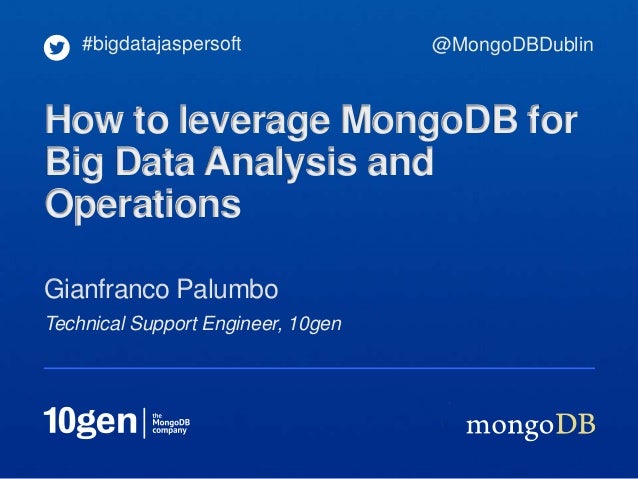 #bigdatajaspersoft

@MongoDBDublin

How to leverage MongoDB for Big Data Analysis and Operations

Gianfranco Palumbo

Technical Support Engineer, 10gen

10gen | the MongoDB company

mongoDB